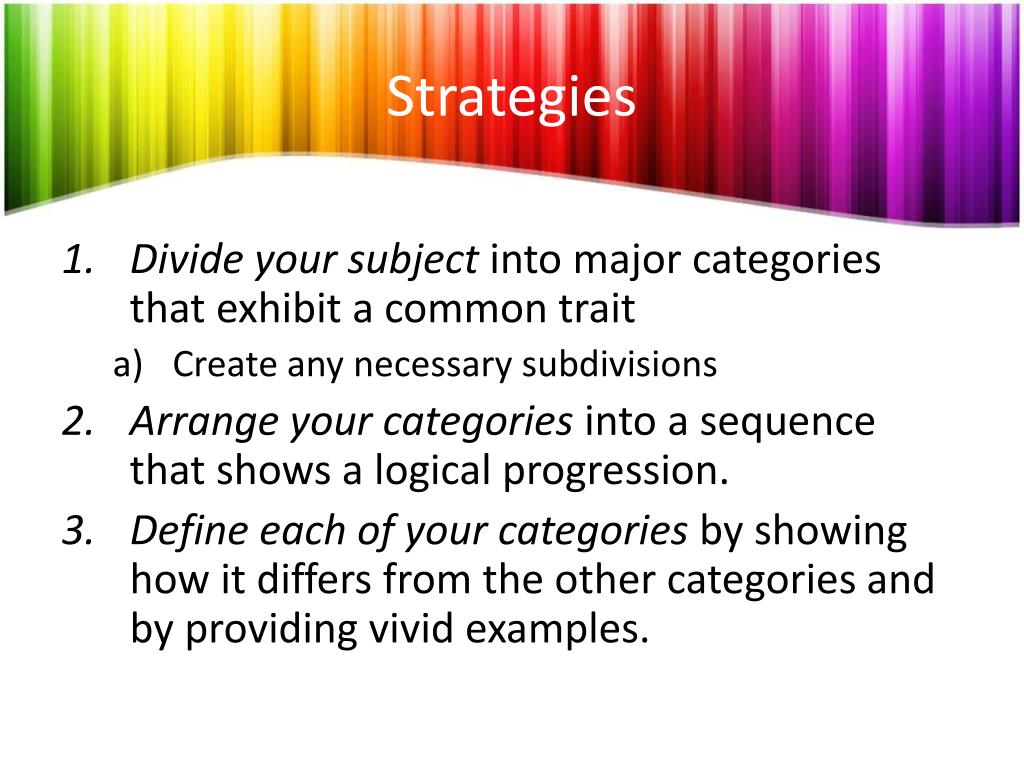 Strategies

1. Divide your subject into major categories that exhibit a common trait
a) Create any necessary subdivisions
2. Arrange your categories into a sequence that shows a logical progression.
3. Define each of your categories by showing how it differs from the other categories and by providing vivid examples.